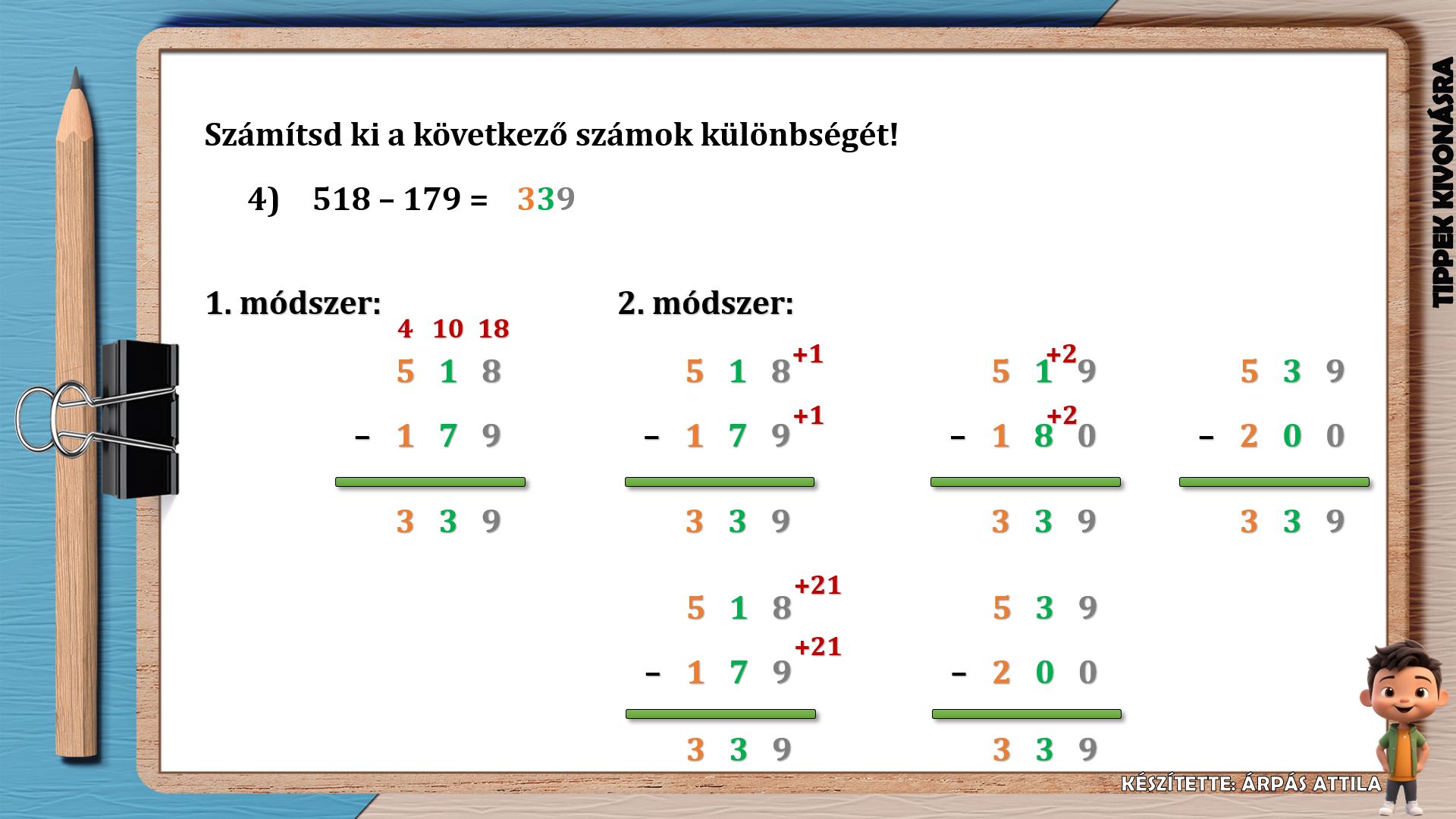 Számítsd ki a következő számok különbségét!

4) 518 – 179 = 339

1. módszer:

4 10 18
5 1 8
– 1 7 9
3 3 9

2. módszer:

5 1 8 +1
– 1 7 9 +1
3 3 9

5 1 +2 9
– 1 8 +2 0
3 3 9

5 3 9
– 2 0 0
3 3 9

5 1 8 +21
– 1 7 9 +21
3 3 9

5 3 9
– 2 0 0
3 3 9

TIPPEK KIVONÁSRA

KÉSZÍTETTE: ÁRPÁS ATTILA